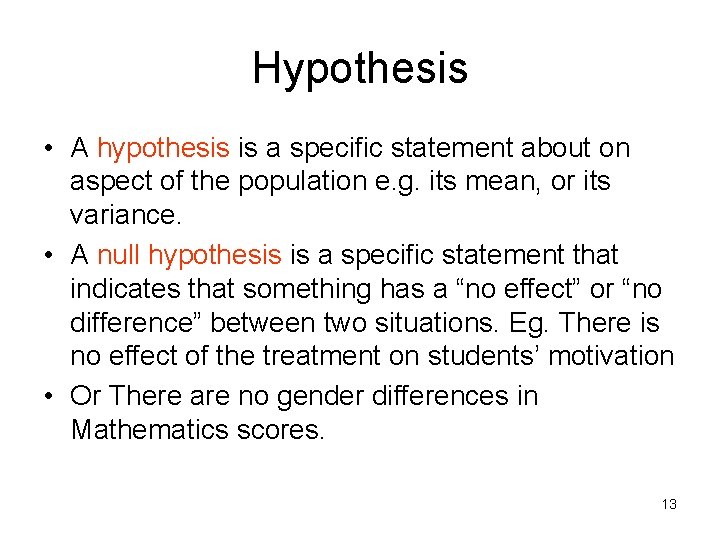 Hypothesis

• A hypothesis is a specific statement about on aspect of the population e.g. its mean, or its variance.

• A null hypothesis is a specific statement that indicates that something has a “no effect” or “no difference” between two situations. Eg. There is no effect of the treatment on students’ motivation

• Or There are no gender differences in Mathematics scores.

13